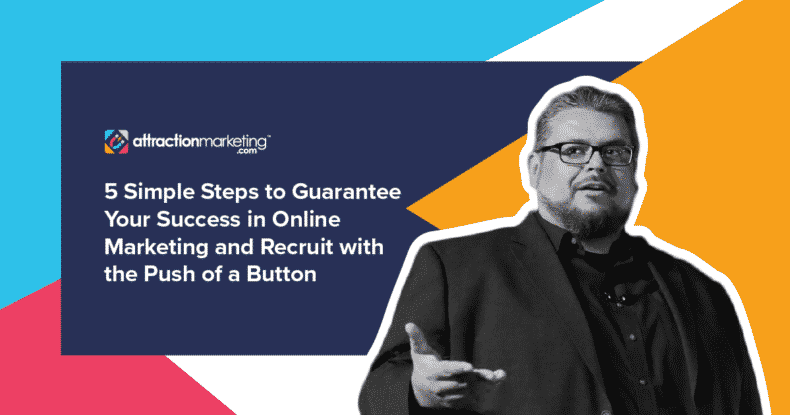 attractionmarketing™
.com

5 Simple Steps to Guarantee Your Success in Online Marketing and Recruit with the Push of a Button